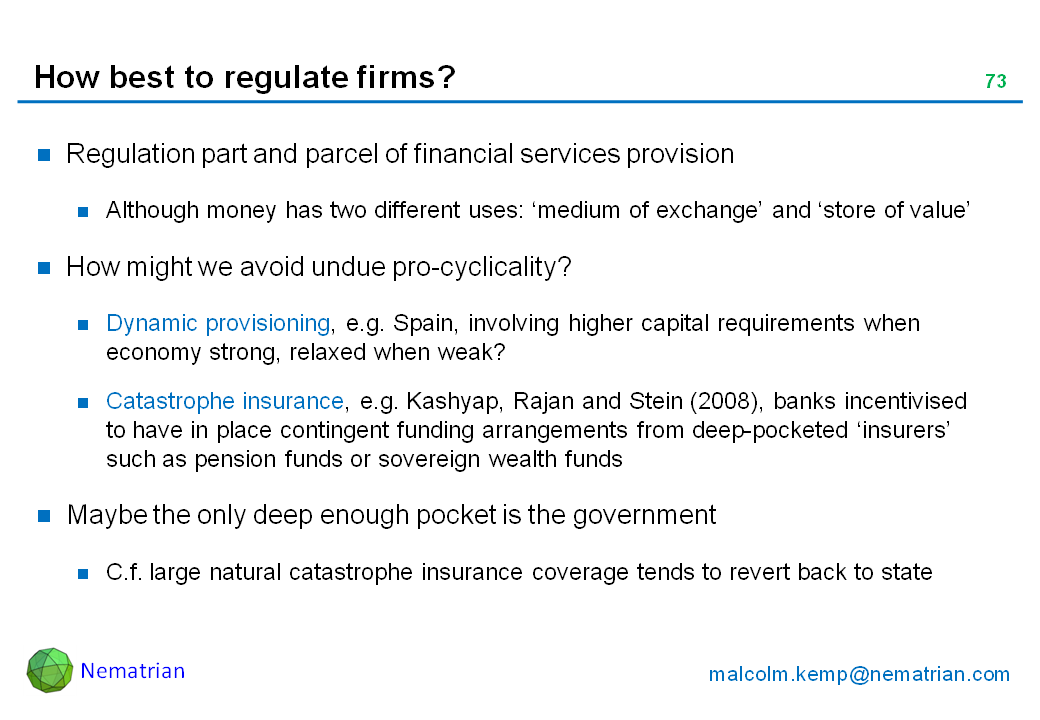 How best to regulate firms?

73

Regulation part and parcel of financial services provision

Although money has two different uses: ‘medium of exchange’ and ‘store of value’

How might we avoid undue pro-cyclicality?

Dynamic provisioning, e.g. Spain, involving higher capital requirements when economy strong, relaxed when weak?

Catastrophe insurance, e.g. Kashyap, Rajan and Stein (2008), banks incentivised to have in place contingent funding arrangements from deep-pocketed ‘insurers’ such as pension funds or sovereign wealth funds

Maybe the only deep enough pocket is the government

C.f. large natural catastrophe insurance coverage tends to revert back to state

Nematrian

malcolm.kemp@nematrian.com